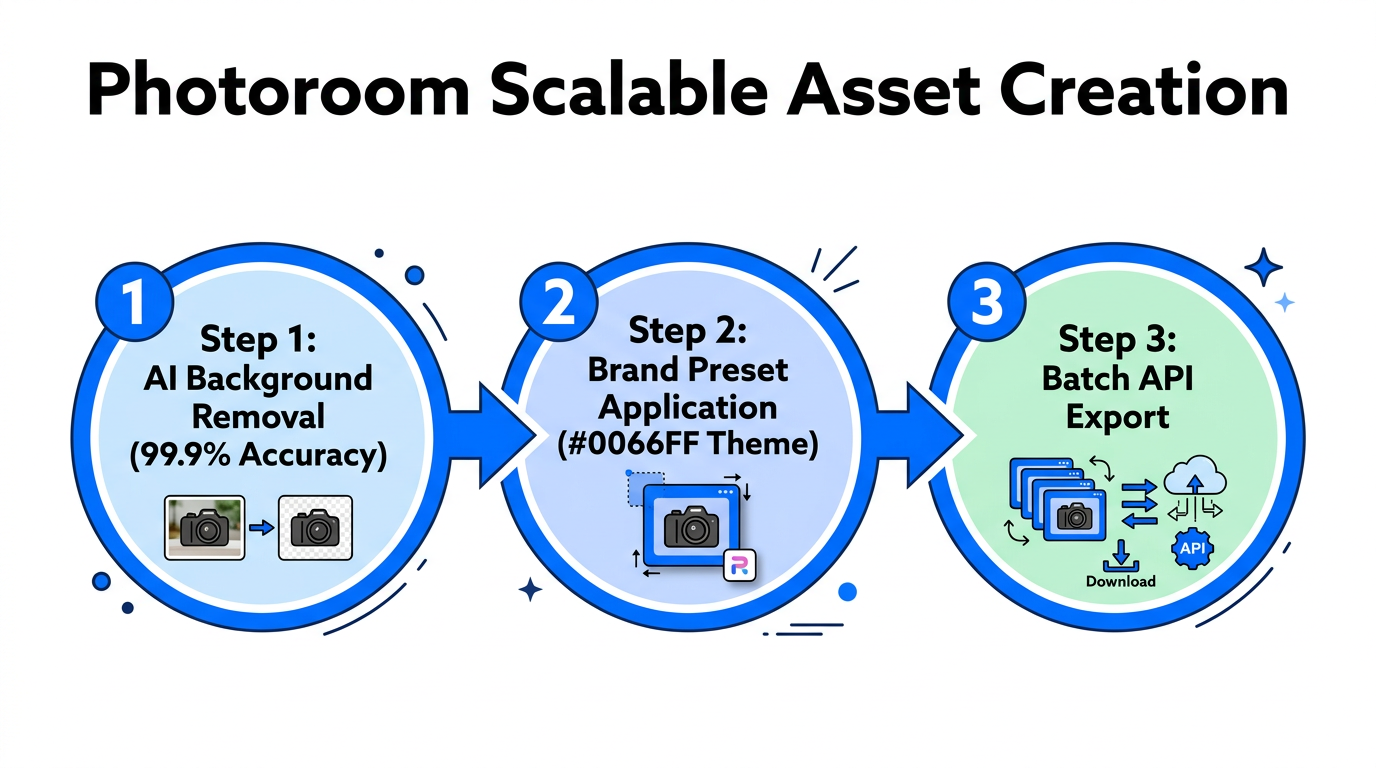 Photoroom Scalable Asset Creation

1

Step 1:
AI Background Removal
(99.9% Accuracy)

2

Step 2:
Brand Preset Application
(#0066FF Theme)

3

Step 3:
Batch API Export

API

Download